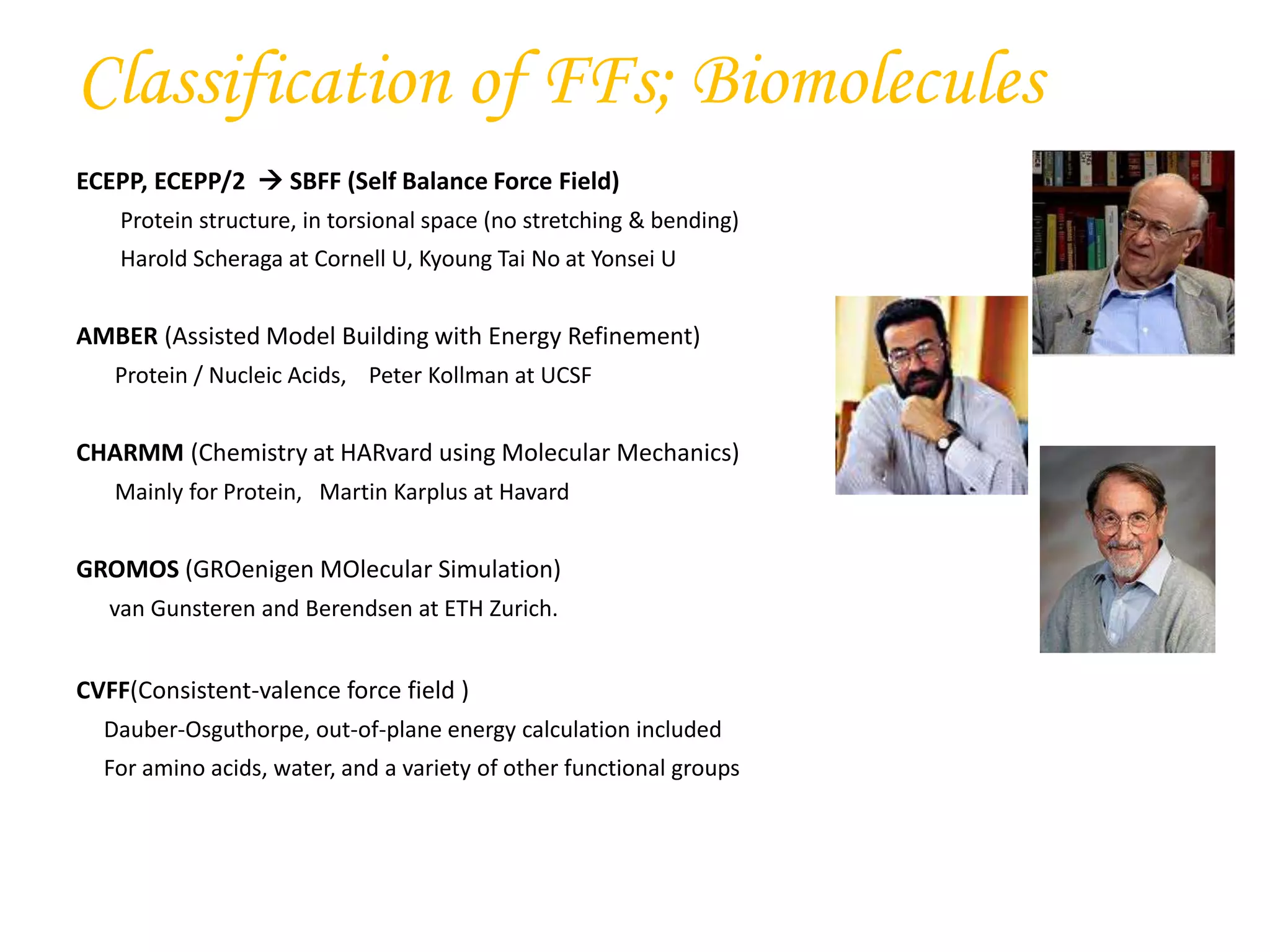 Classification of FFs; Biomolecules

ECEPP, ECEPP/2 → SBFF (Self Balance Force Field)

Protein structure, in torsional space (no stretching & bending)

Harold Scheraga at Cornell U, Kyoung Tai No at Yonsei U

AMBER (Assisted Model Building with Energy Refinement)

Protein / Nucleic Acids, Peter Kollman at UCSF

CHARMM (Chemistry at HARvard using Molecular Mechanics)

Mainly for Protein, Martin Karplus at Havard

GROMOS (GROenigen MOlecular Simulation)

van Gunsteren and Berendsen at ETH Zurich.

CVFF(Consistent-valence force field )

Dauber-Osguthorpe, out-of-plane energy calculation included

For amino acids, water, and a variety of other functional groups